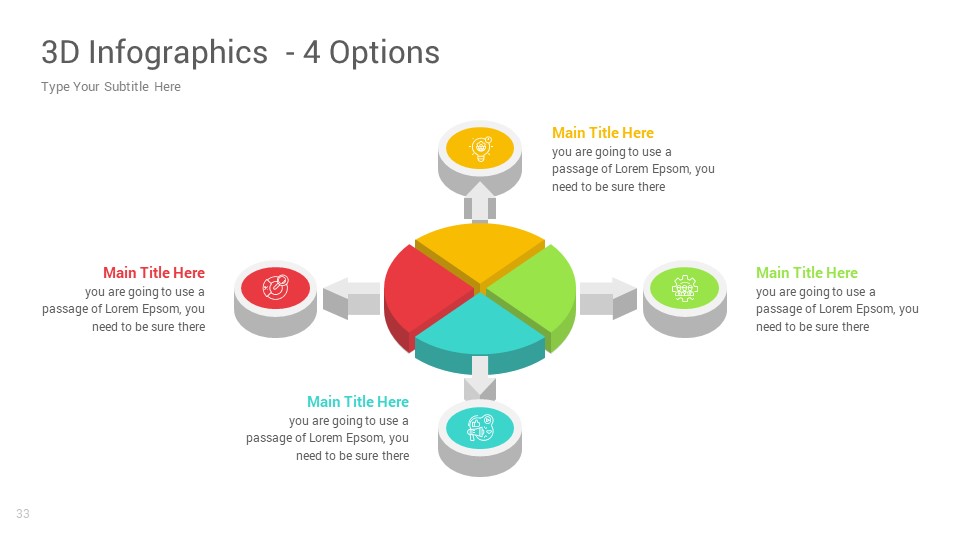 3D Infographics  - 4 Options
Type Your Subtitle Here

Main Title Here
you are going to use a passage of Lorem Epsom, you need to be sure there

Main Title Here
you are going to use a passage of Lorem Epsom, you need to be sure there

Main Title Here
you are going to use a passage of Lorem Epsom, you need to be sure there

Main Title Here
you are going to use a passage of Lorem Epsom, you need to be sure there

33